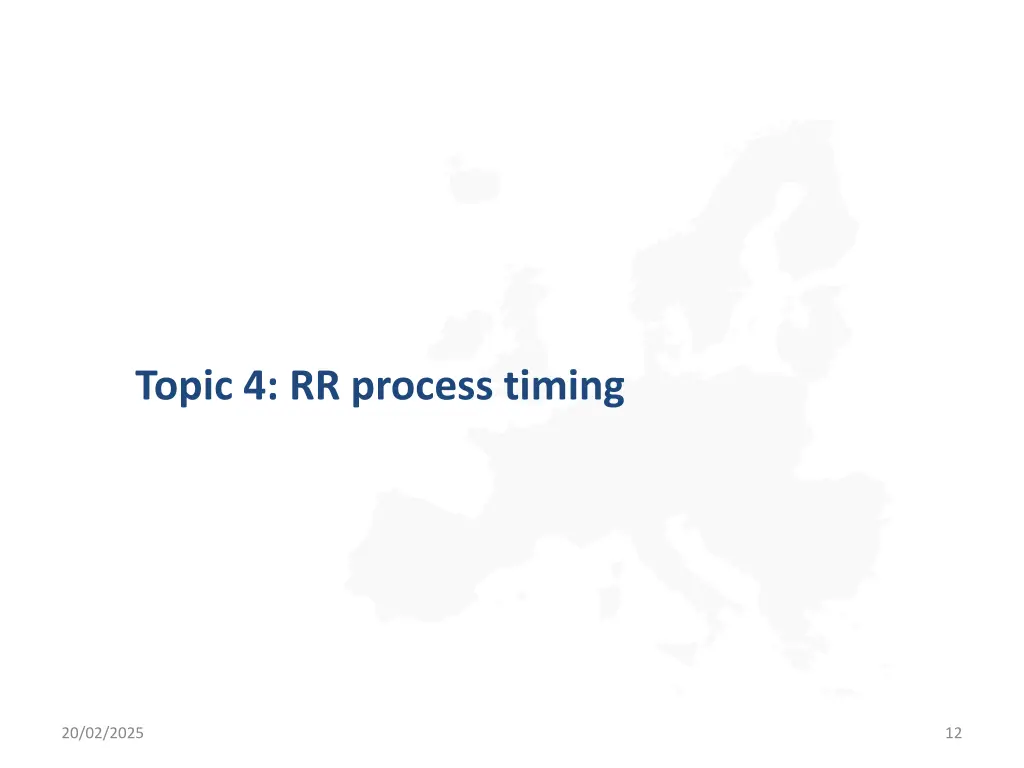 Topic 4: RR process timing

20/02/2025

12